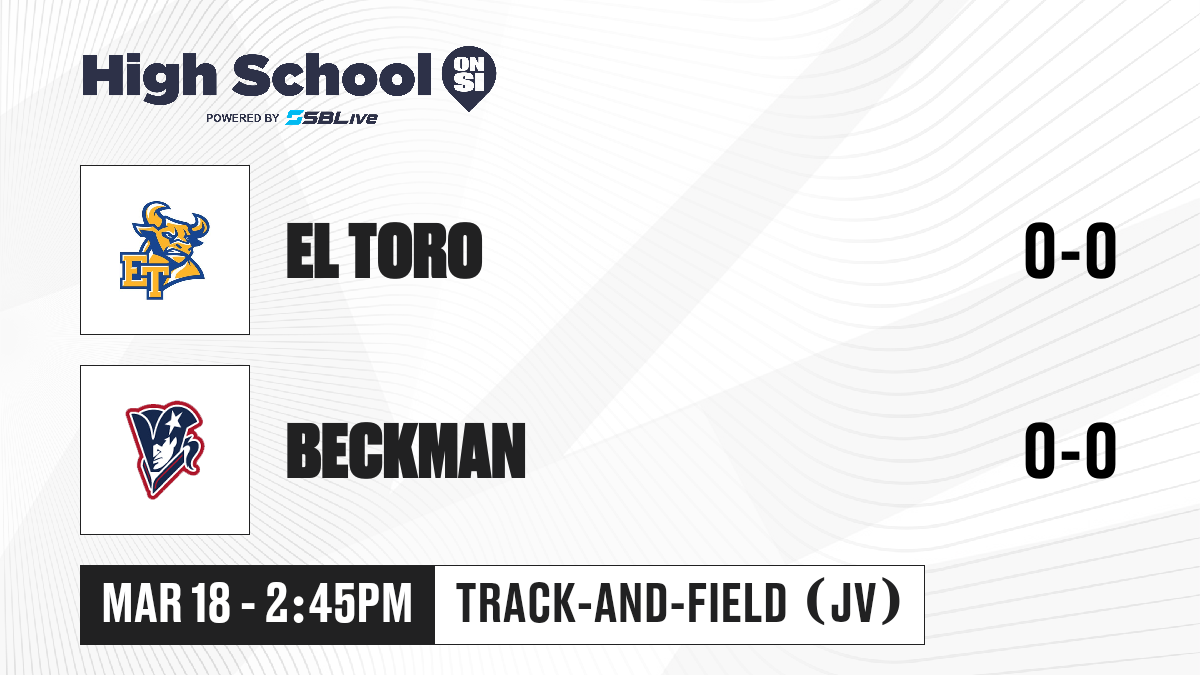 High School ON SI
POWERED BY SBLive

EL TORO

0-0

BECKMAN

0-0

MAR 18 - 2:45PM

TRACK-AND-FIELD (JV)